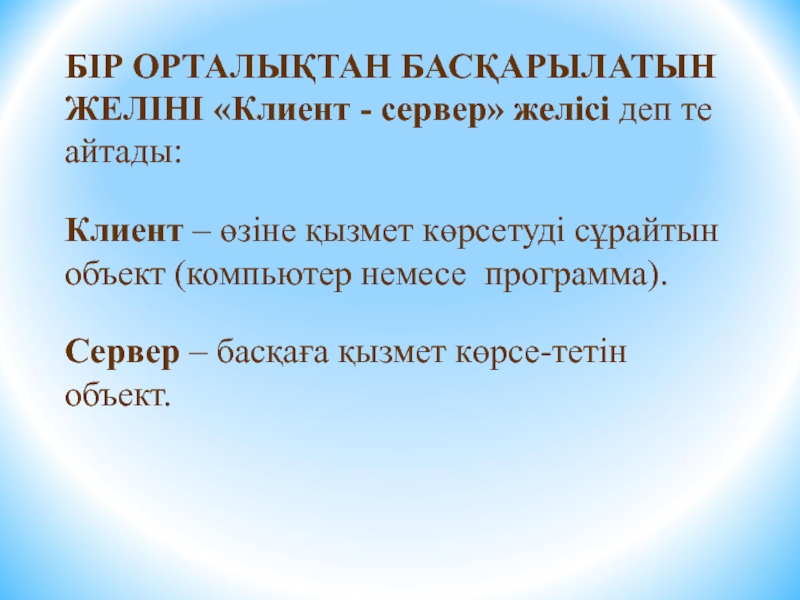 БІР ОРТАЛЫҚТАН БАСҚАРЫЛАТЫН ЖЕЛІНІ «Клиент - сервер» желісі деп те айтады:

Клиент – өзіне қызмет көрсетуді сұрайтын объект (компьютер немесе программа).

Сервер – басқаға қызмет көрсе-тетін объект.